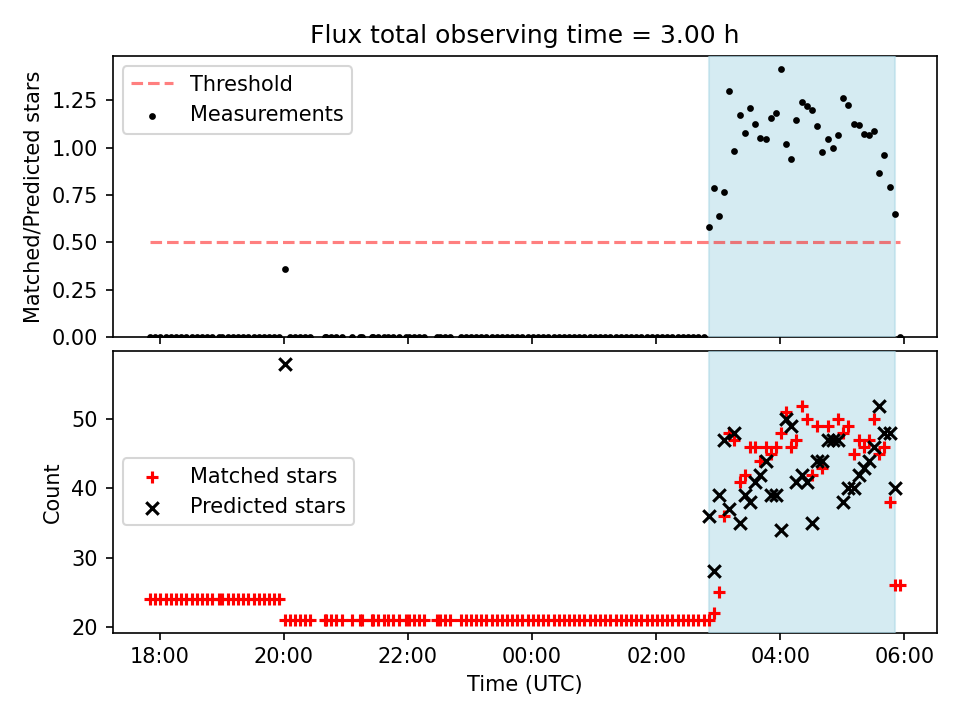 Flux total observing time = 3.00 h

Threshold
Measurements

Matched/Predicted stars

1.25
1.00
0.75
0.50
0.25
0.00

Matched stars
Predicted stars

Count

50
40
30
20

18:00
20:00
22:00
00:00
02:00
04:00
06:00

Time (UTC)